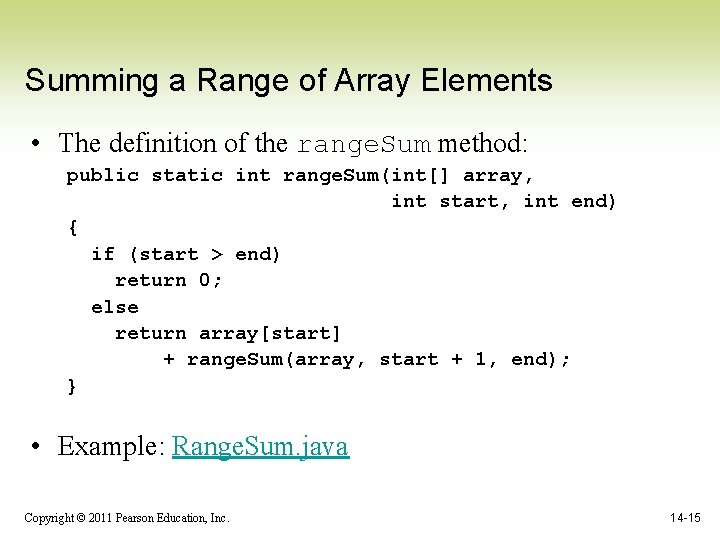 Summing a Range of Array Elements

• The definition of the rangeSum method:

public static int rangeSum(int[] array,
                           int start, int end)
{
  if (start > end)
    return 0;
  else
    return array[start]
        + rangeSum(array, start + 1, end);
}

• Example: RangeSum.java

Copyright © 2011 Pearson Education, Inc.

14-15